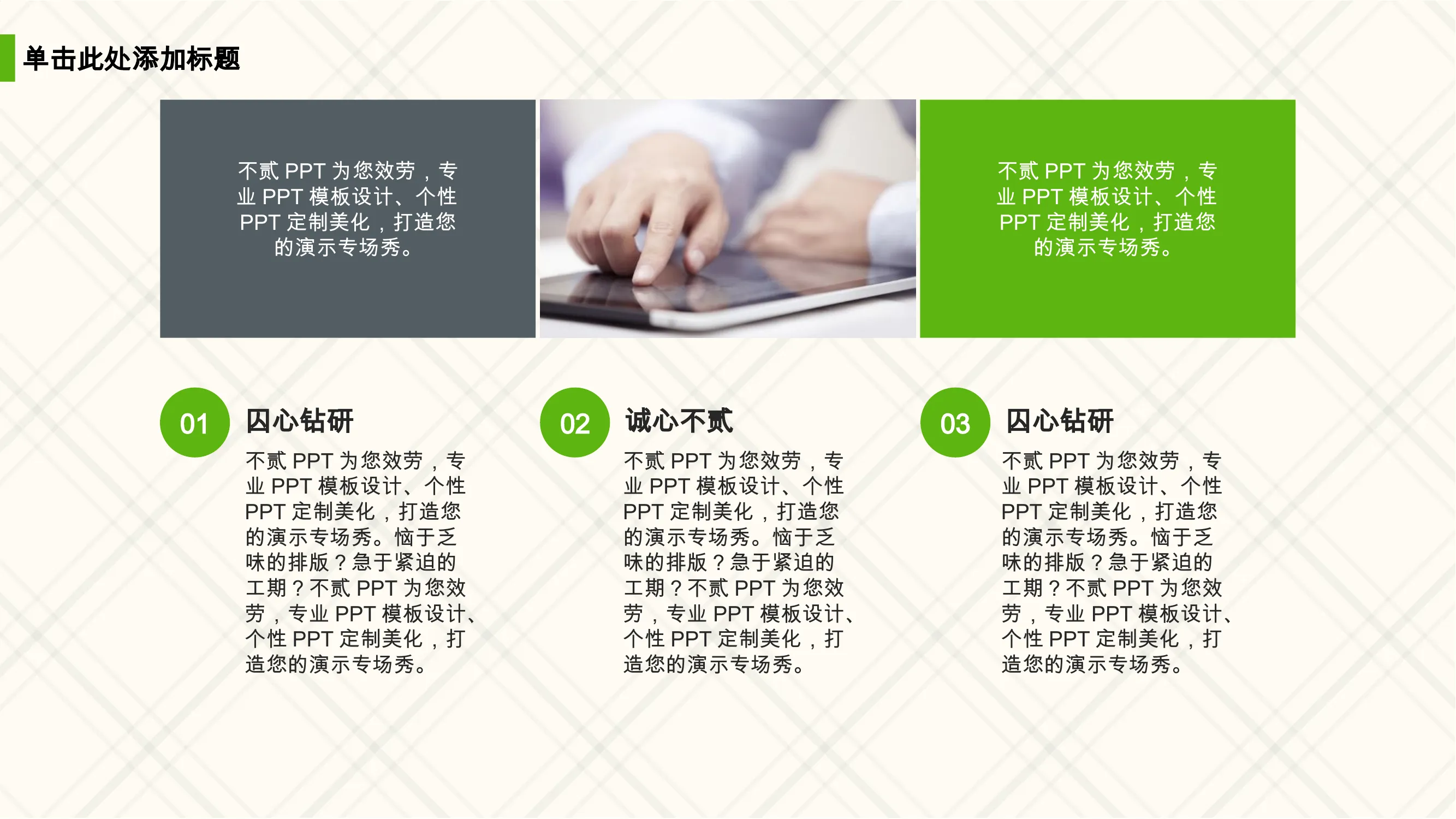 单击此处添加标题

不贰 PPT 为您效劳，专业 PPT 模板设计、个性 PPT 定制美化，打造您的演示专场秀。

不贰 PPT 为您效劳，专业 PPT 模板设计、个性 PPT 定制美化，打造您的演示专场秀。

01

囚心钻研

不贰 PPT 为您效劳，专业 PPT 模板设计、个性 PPT 定制美化，打造您的演示专场秀。恼于乏味的排版？急于紧迫的工期？不贰 PPT 为您效劳，专业 PPT 模板设计、个性 PPT 定制美化，打造您的演示专场秀。

02

诚心不贰

不贰 PPT 为您效劳，专业 PPT 模板设计、个性 PPT 定制美化，打造您的演示专场秀。恼于乏味的排版？急于紧迫的工期？不贰 PPT 为您效劳，专业 PPT 模板设计、个性 PPT 定制美化，打造您的演示专场秀。

03

囚心钻研

不贰 PPT 为您效劳，专业 PPT 模板设计、个性 PPT 定制美化，打造您的演示专场秀。恼于乏味的排版？急于紧迫的工期？不贰 PPT 为您效劳，专业 PPT 模板设计、个性 PPT 定制美化，打造您的演示专场秀。